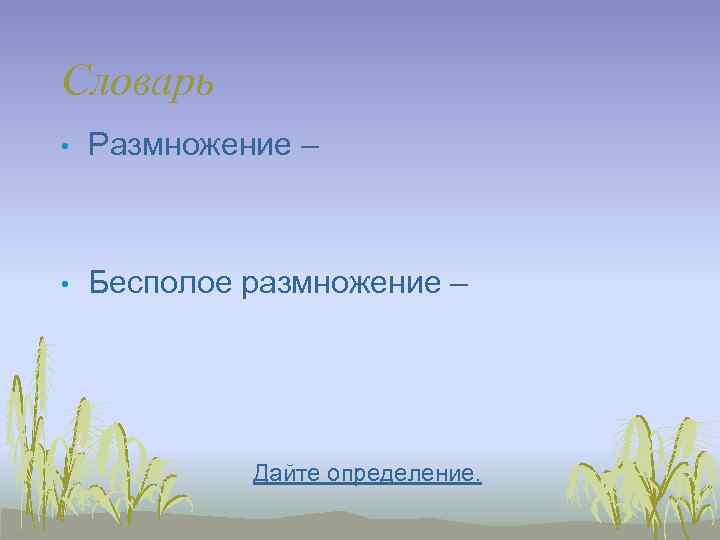 Словарь

• Размножение –

• Бесполое размножение –

Дайте определение.